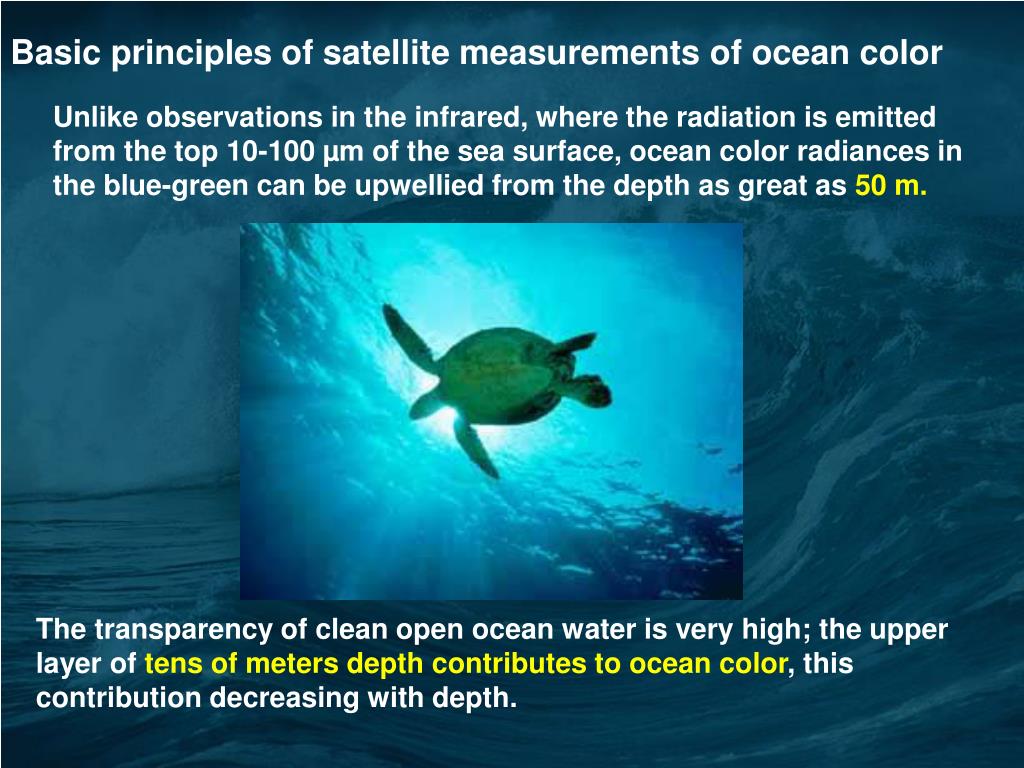 Basic principles of satellite measurements of ocean color

Unlike observations in the infrared, where the radiation is emitted from the top 10-100 µm of the sea surface, ocean color radiances in the blue-green can be upwellied from the depth as great as 50 m.

The transparency of clean open ocean water is very high; the upper layer of tens of meters depth contributes to ocean color, this contribution decreasing with depth.